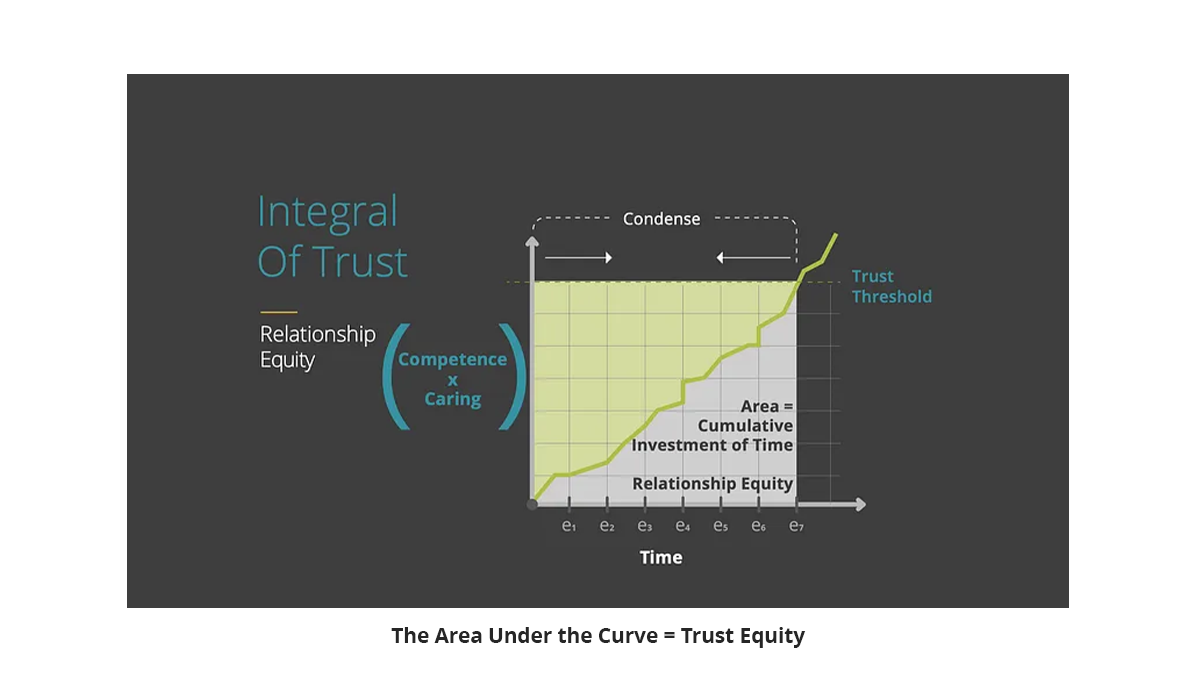 Integral Of Trust

Relationship Equity

Competence x Caring

Condense

Trust Threshold

Area = Cumulative Investment of Time

Relationship Equity

$e_1$ $e_2$ $e_3$ $e_4$ $e_5$ $e_6$ $e_7$

Time

The Area Under the Curve = Trust Equity